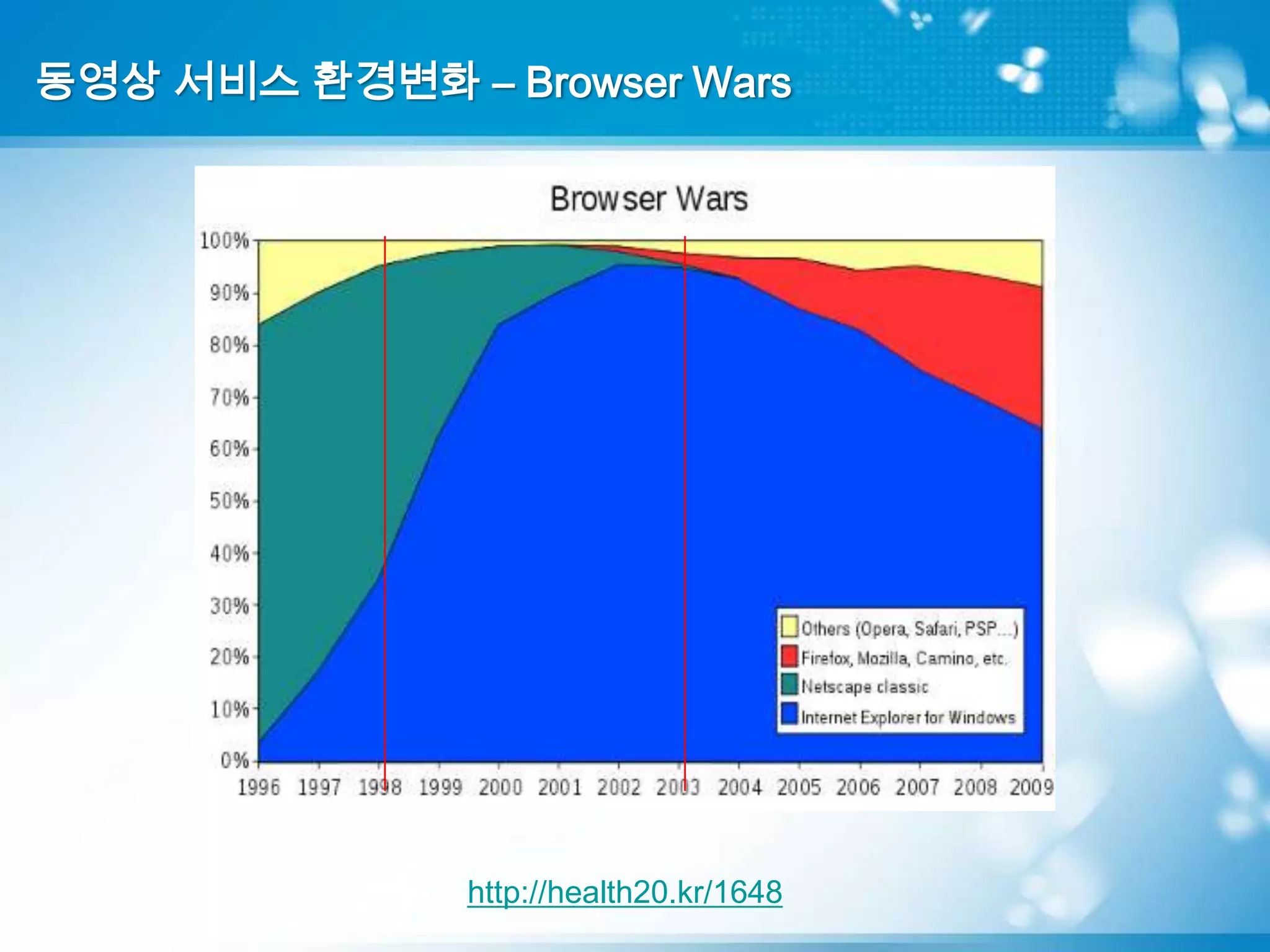 동영상 서비스 환경변화 – Browser Wars

Browser Wars

100%
90%
80%
70%
60%
50%
40%
30%
20%
10%
0%

1996 1997 1998 1999 2000 2001 2002 2003 2004 2005 2006 2007 2008 2009

Others (Opera, Safari, PSP...)
Firefox, Mozilla, Camino, etc.
Netscape classic
Internet Explorer for Windows

http://health20.kr/1648